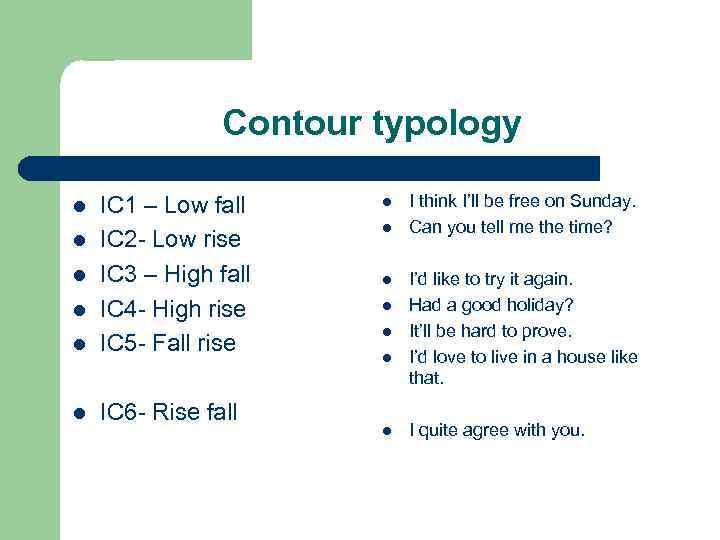 Contour typology

- IC1 – Low fall
- IC2- Low rise
- IC3 – High fall
- IC4- High rise
- IC5- Fall rise

- IC6- Rise fall

- I think I'll be free on Sunday.
- Can you tell me the time?

- I'd like to try it again.
- Had a good holiday?
- It'll be hard to prove.
- I'd love to live in a house like that.

- I quite agree with you.